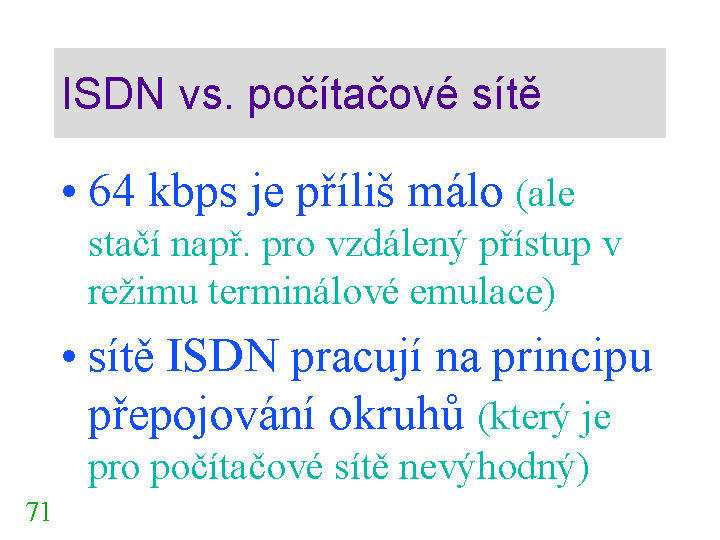 ISDN vs. počítačové sítě

• 64 kbps je příliš málo (ale stačí např. pro vzdálený přístup v režimu terminálové emulace)

• sítě ISDN pracují na principu přepojování okruhů (který je pro počítačové sítě nevýhodný)

71